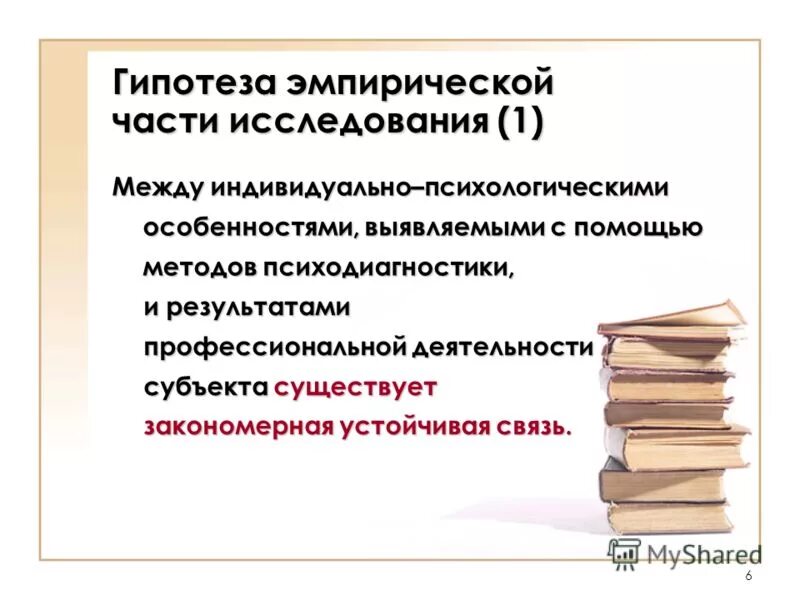 Гипотеза эмпирической части исследования (1)

Между индивидуально–психологическими особенностями, выявляемыми с помощью методов психодиагностики, и результатами профессиональной деятельности субъекта существует закономерная устойчивая связь.

MyShared

6